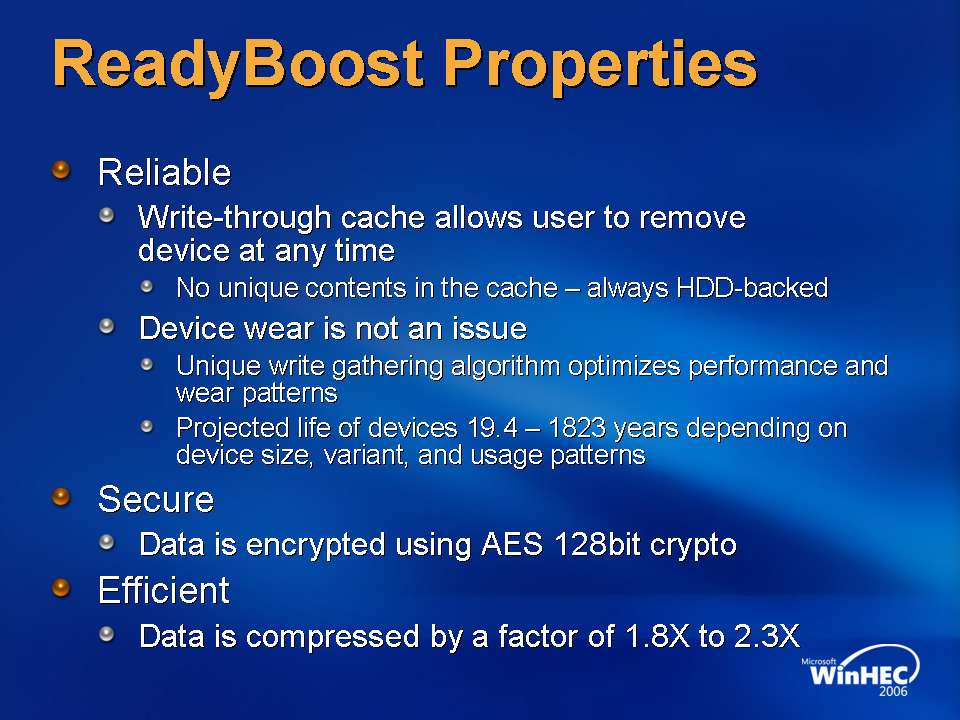 ReadyBoost Properties

Reliable

Write-through cache allows user to remove device at any time

No unique contents in the cache – always HDD-backed

Device wear is not an issue

Unique write gathering algorithm optimizes performance and wear patterns

Projected life of devices 19.4 – 1823 years depending on device size, variant, and usage patterns

Secure

Data is encrypted using AES 128bit crypto

Efficient

Data is compressed by a factor of 1.8X to 2.3X

Microsoft WinHEC 2006